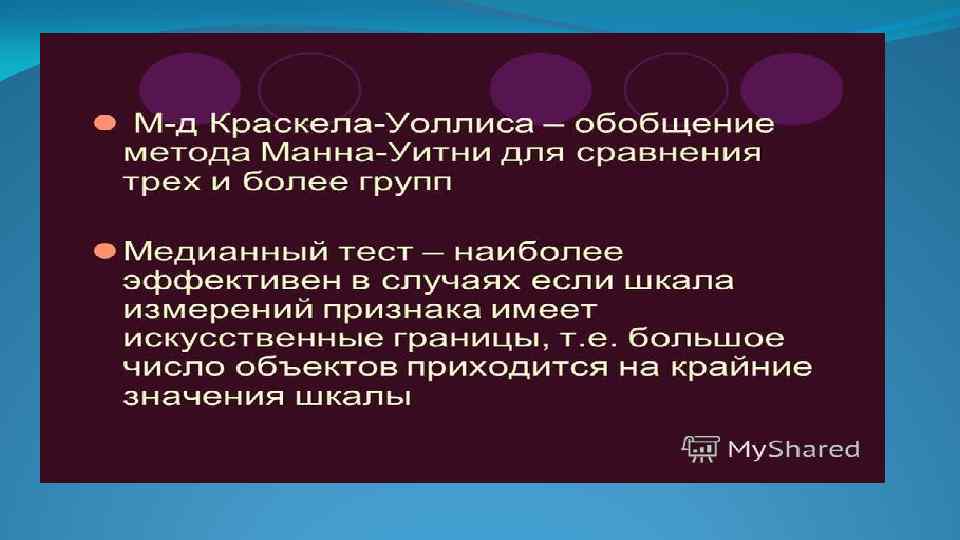 М-д Краскела-Уоллиса – обобщение метода Манна-Уитни для сравнения трех и более групп

Медианный тест – наиболее эффективен в случаях если шкала измерений признака имеет искусственные границы, т.е. большое число объектов приходится на крайние значения шкалы

MyShared